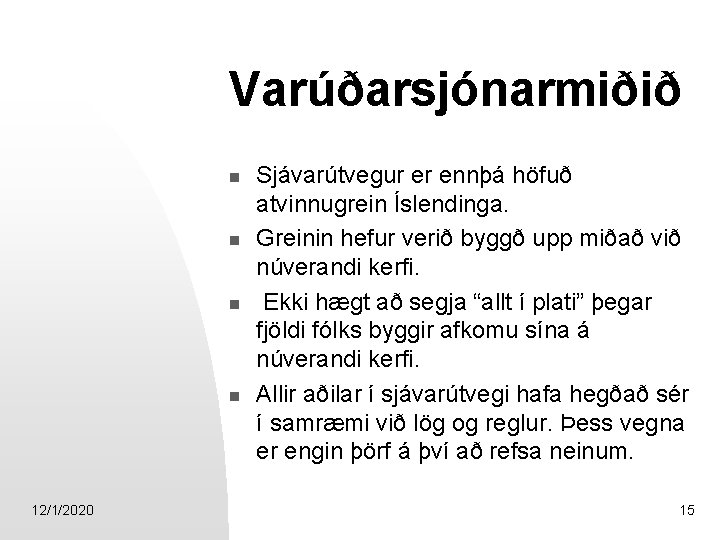 Varúðarsjónarmiðið

- Sjávarútvegur er ennþá höfuð atvinnugrein Íslendinga.
- Greinin hefur verið byggð upp miðað við núverandi kerfi.
- Ekki hægt að segja “allt í plati” þegar fjöldi fólks byggir afkomu sína á núverandi kerfi.
- Allir aðilar í sjávarútvegi hafa hegðað sér í samræmi við lög og reglur. Þess vegna er engin þörf á því að refsa neinum.

12/1/2020

15